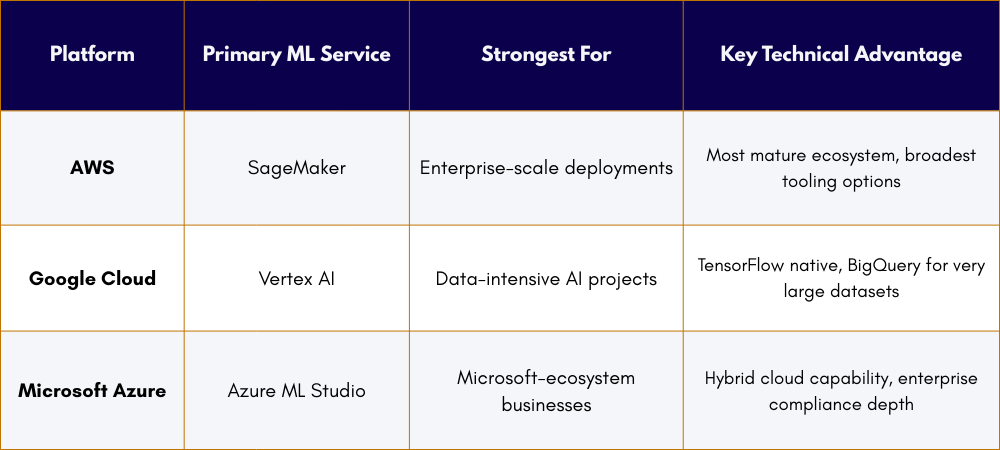 | Platform | Primary ML Service | Strongest For | Key Technical Advantage |
|---|---|---|---|
| AWS | SageMaker | Enterprise-scale deployments | Most mature ecosystem, broadest tooling options |
| Google Cloud | Vertex AI | Data-intensive AI projects | TensorFlow native, BigQuery for very large datasets |
| Microsoft Azure | Azure ML Studio | Microsoft-ecosystem businesses | Hybrid cloud capability, enterprise compliance depth |